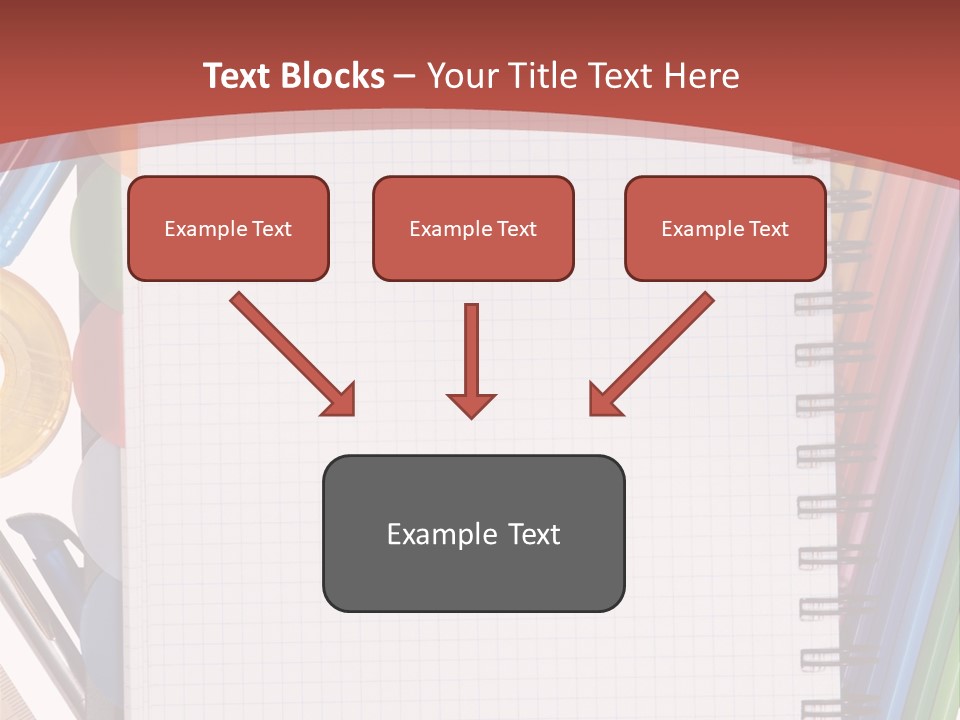 Text Blocks – Your Title Text Here

Example Text

Example Text

Example Text

Example Text